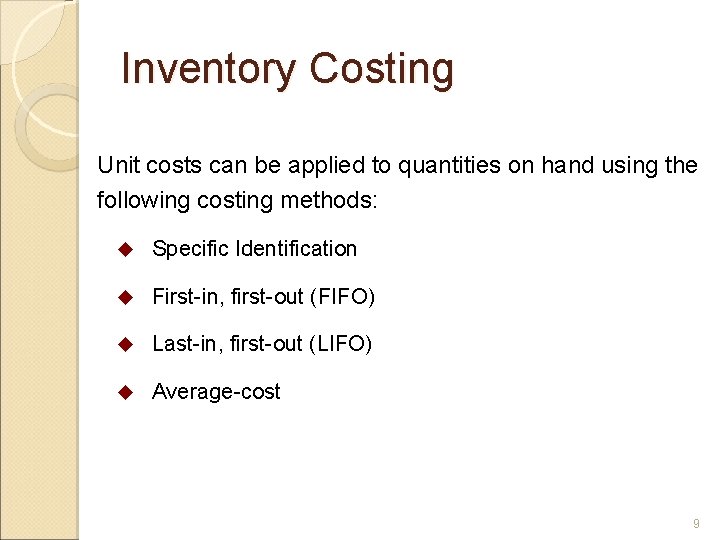 Inventory Costing

Unit costs can be applied to quantities on hand using the following costing methods:

◆ Specific Identification

◆ First-in, first-out (FIFO)

◆ Last-in, first-out (LIFO)

◆ Average-cost

9